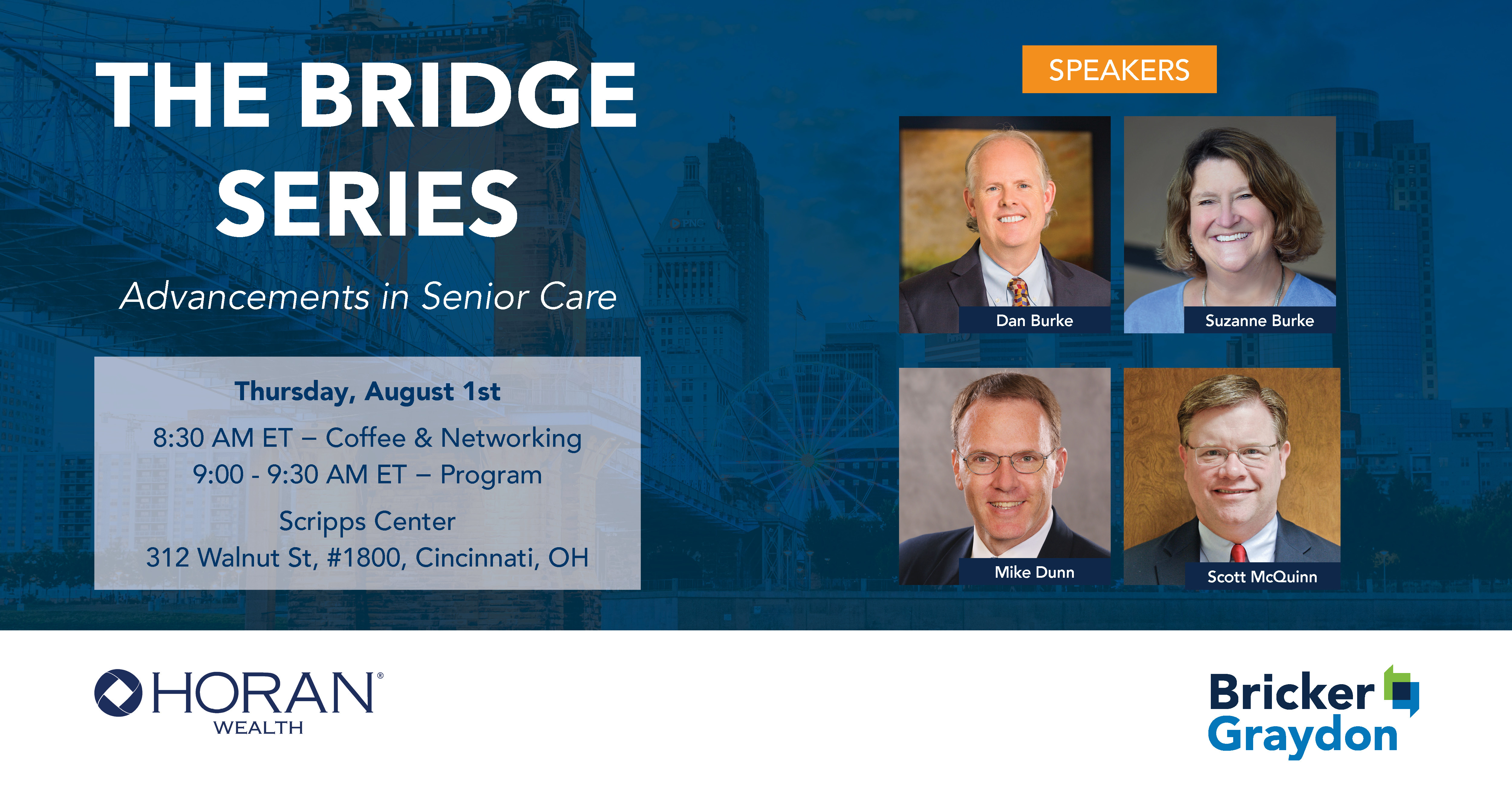 THE BRIDGE SERIES

Advancements in Senior Care

Thursday, August 1st

8:30 AM ET – Coffee & Networking
9:00 - 9:30 AM ET – Program

Scripps Center
312 Walnut St, #1800, Cincinnati, OH

SPEAKERS

Dan Burke

Suzanne Burke

Mike Dunn

Scott McQuinn

HORAN®
WEALTH

Bricker
Graydon